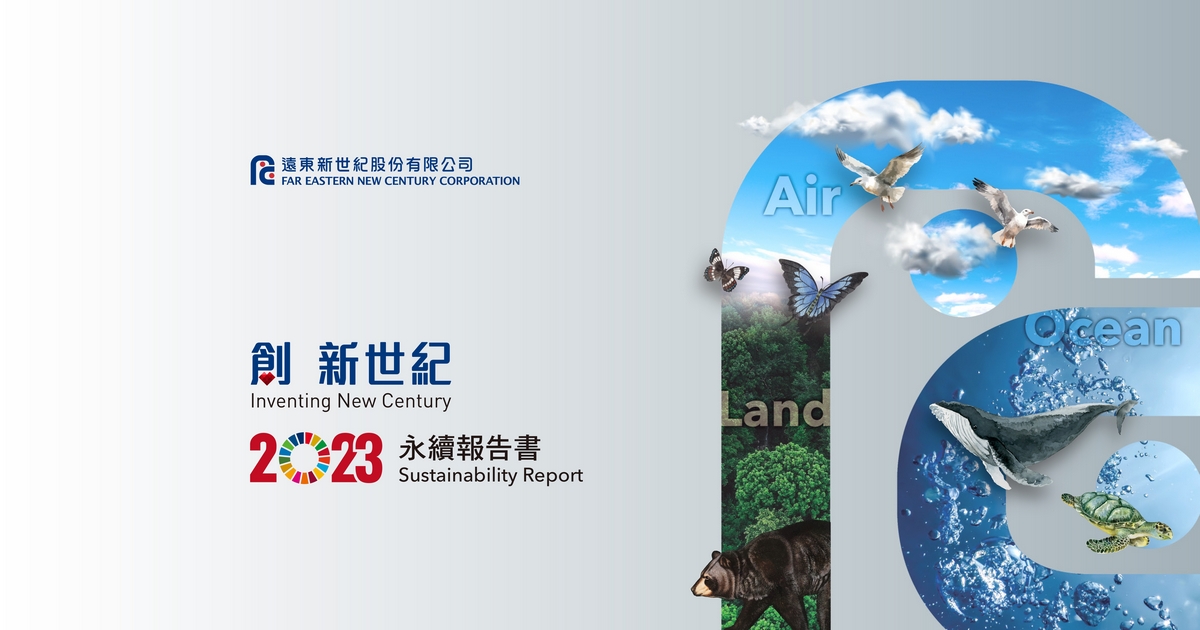 遠東新世紀股份有限公司
FAR EASTERN NEW CENTURY CORPORATION

創 新世紀
Inventing New Century

2023 永續報告書
Sustainability Report

Air

Ocean

Land